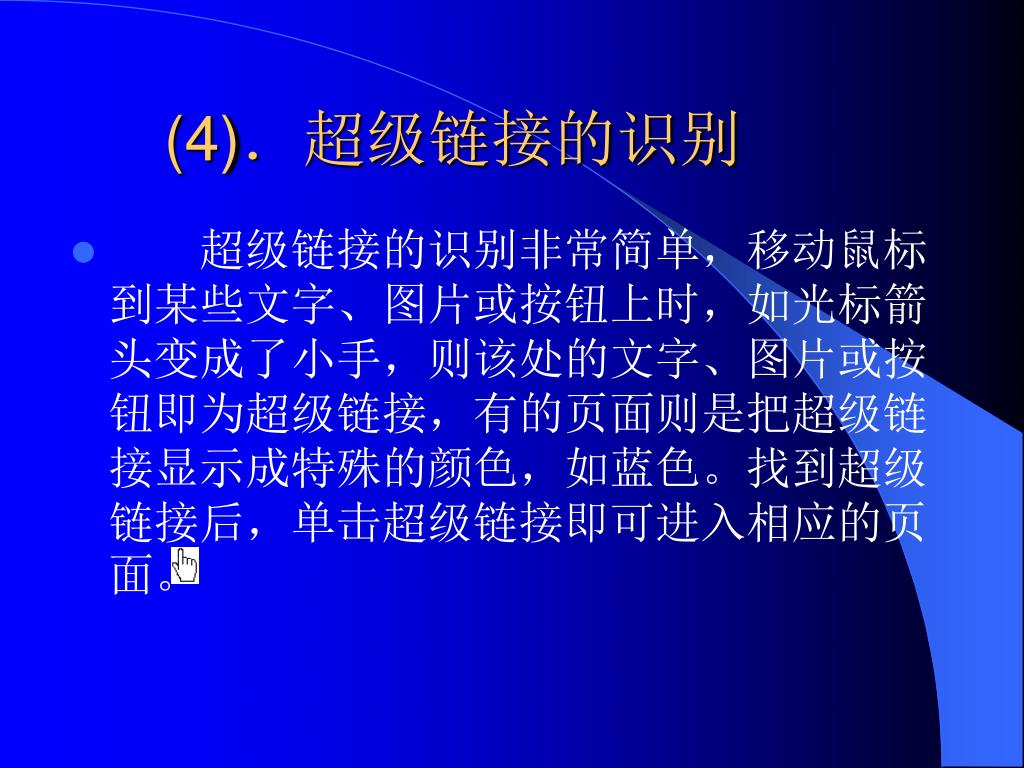 (4). 超级链接的识别

超级链接的识别非常简单，移动鼠标到某些文字、图片或按钮上时，如光标箭头变成了小手，则该处的文字、图片或按钮即为超级链接，有的页面则是把超级链接显示成特殊的颜色，如蓝色。找到超级链接后，单击超级链接即可进入相应的页面。